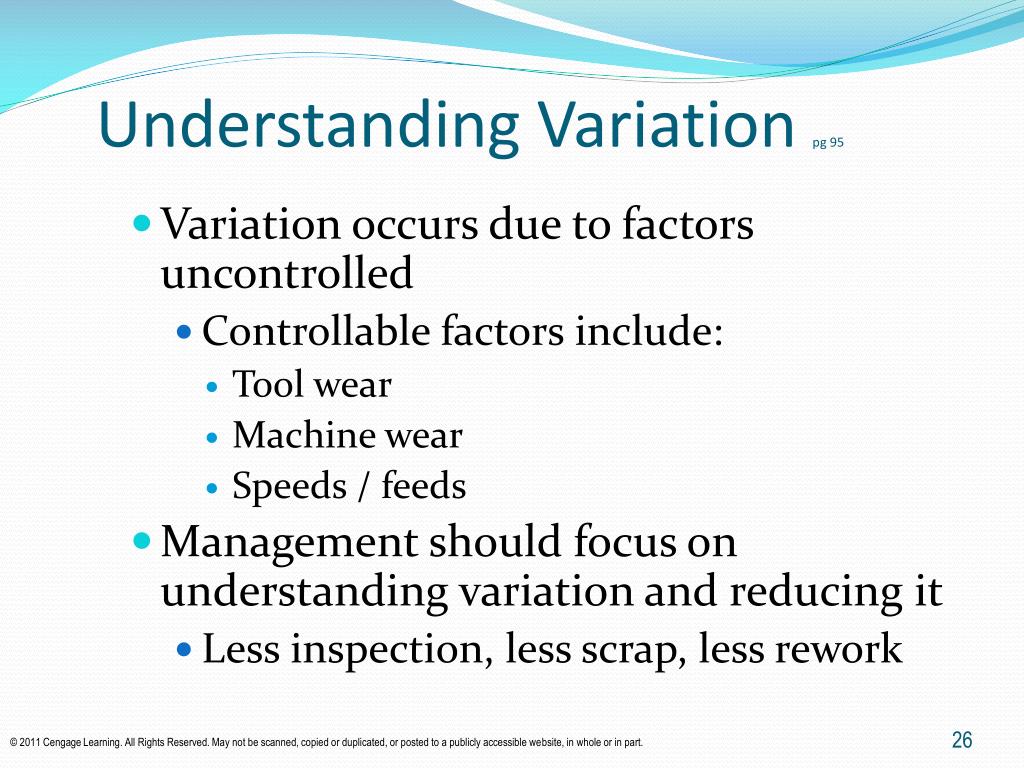 Understanding Variation pg 95

- Variation occurs due to factors uncontrolled
  - Controllable factors include:
    - Tool wear
    - Machine wear
    - Speeds / feeds
- Management should focus on understanding variation and reducing it
  - Less inspection, less scrap, less rework

© 2011 Cengage Learning. All Rights Reserved. May not be scanned, copied or duplicated, or posted to a publicly accessible website, in whole or in part.

26